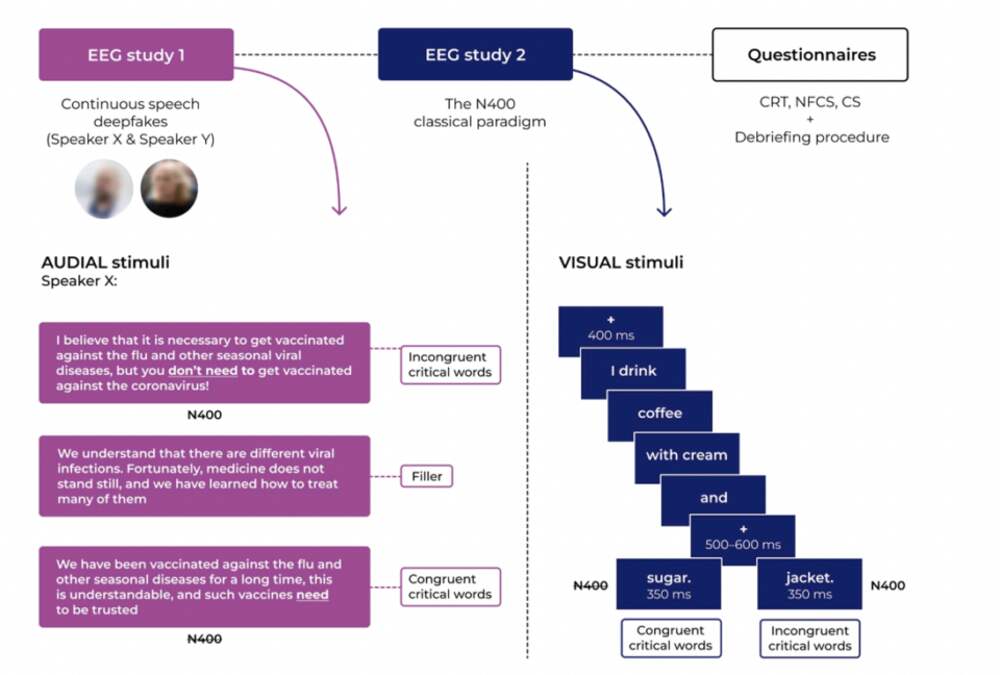 EEG study 1

Continuous speech deepfakes (Speaker X & Speaker Y)

EEG study 2

The N400 classical paradigm

Questionnaires

CRT, NFCS, CS + Debriefing procedure

AUDIAL stimuli
Speaker X:

I believe that it is necessary to get vaccinated against the flu and other seasonal viral diseases, but you don't need to get vaccinated against the coronavirus!

Incongruent critical words

N400

We understand that there are different viral infections. Fortunately, medicine does not stand still, and we have learned how to treat many of them

Filler

We have been vaccinated against the flu and other seasonal diseases for a long time, this is understandable, and such vaccines need to be trusted

Congruent critical words

N400

VISUAL stimuli

+
400 ms

I drink

coffee

with cream

and

+
500-600 ms

N400

sugar.
350 ms

jacket.
350 ms

N400

Congruent critical words

Incongruent critical words